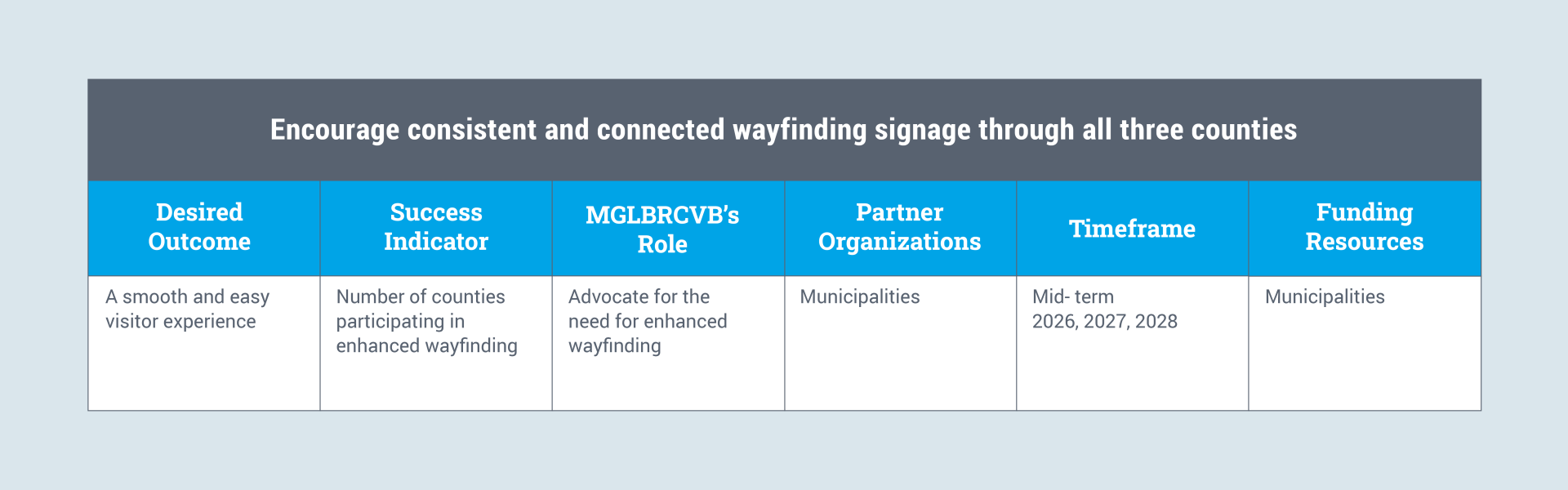 Encourage consistent and connected wayfinding signage through all three counties

| Desired Outcome | Success Indicator | MGLBRCVB's Role | Partner Organizations | Timeframe | Funding Resources |
|---|---|---|---|---|---|
| A smooth and easy visitor experience | Number of counties participating in enhanced wayfinding | Advocate for the need for enhanced wayfinding | Municipalities | Mid- term 2026, 2027, 2028 | Municipalities |